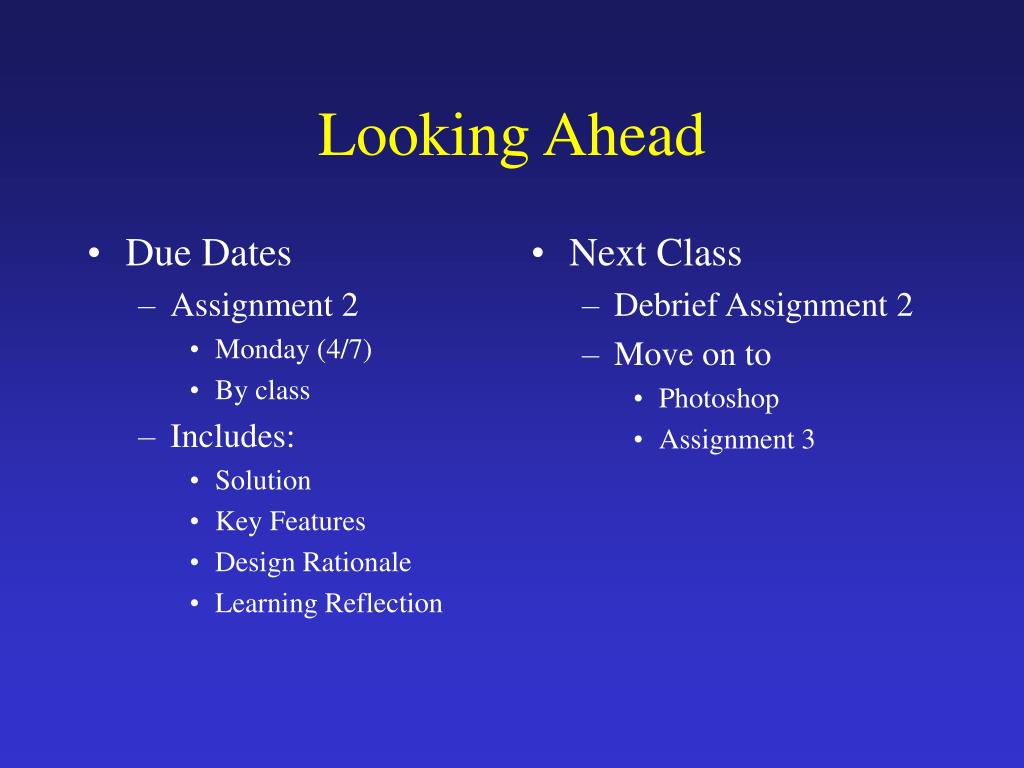 Looking Ahead

• Due Dates
  – Assignment 2
    • Monday (4/7)
    • By class
  – Includes:
    • Solution
    • Key Features
    • Design Rationale
    • Learning Reflection

• Next Class
  – Debrief Assignment 2
  – Move on to
    • Photoshop
    • Assignment 3